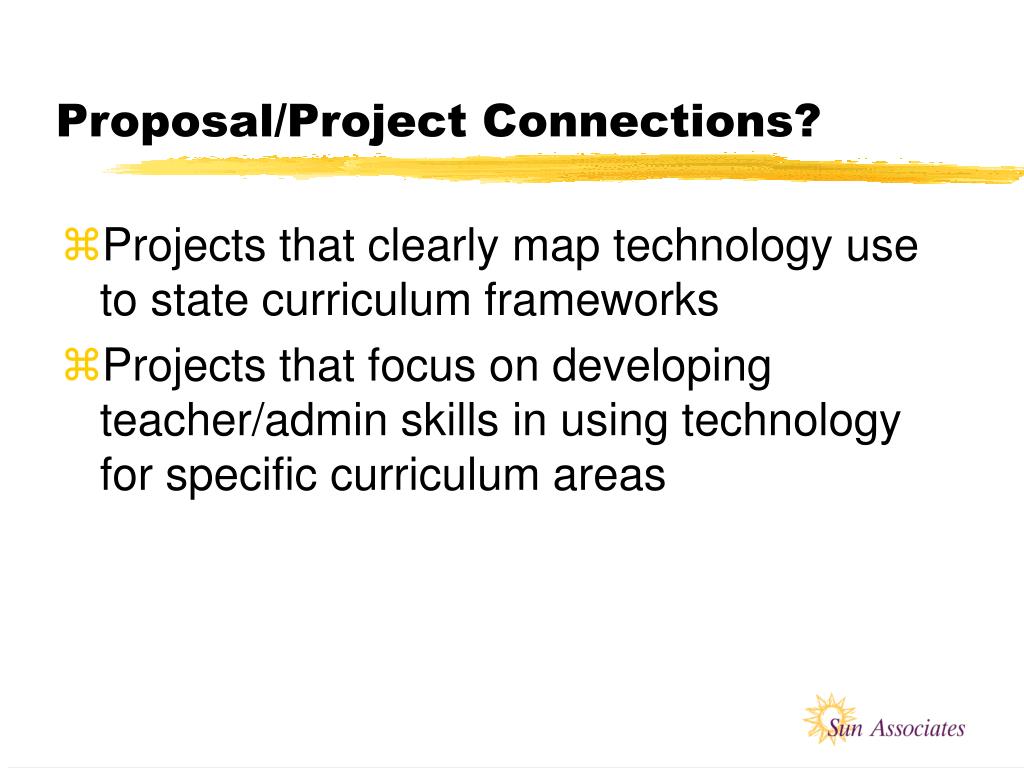 Proposal/Project Connections?

⌘Projects that clearly map technology use to state curriculum frameworks

⌘Projects that focus on developing teacher/admin skills in using technology for specific curriculum areas

Sun Associates